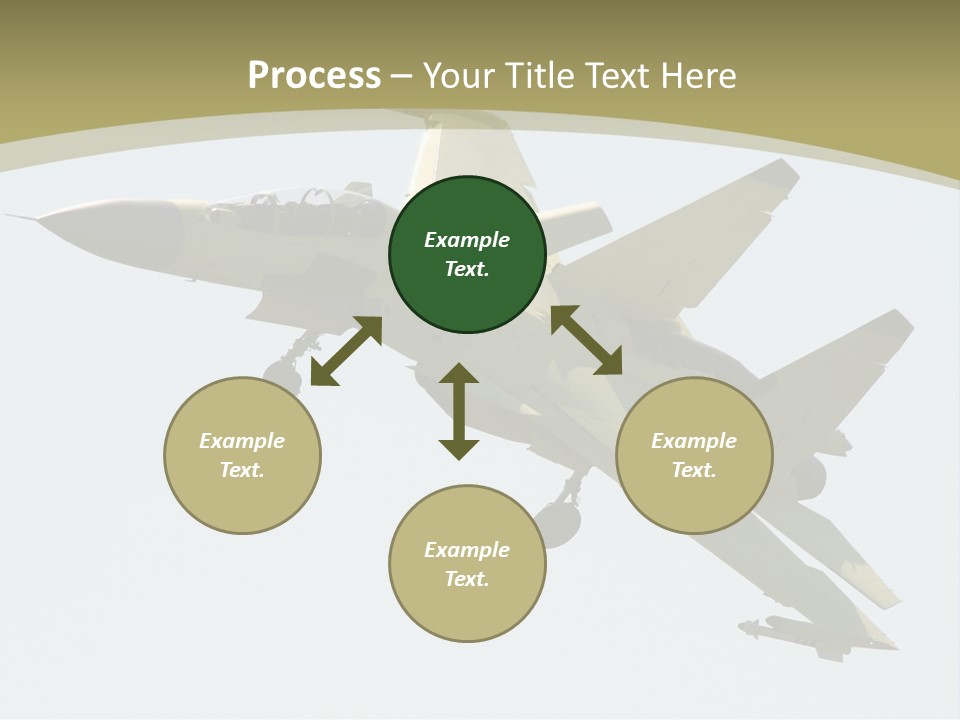 Process – Your Title Text Here

Example Text.

Example Text.

Example Text.

Example Text.